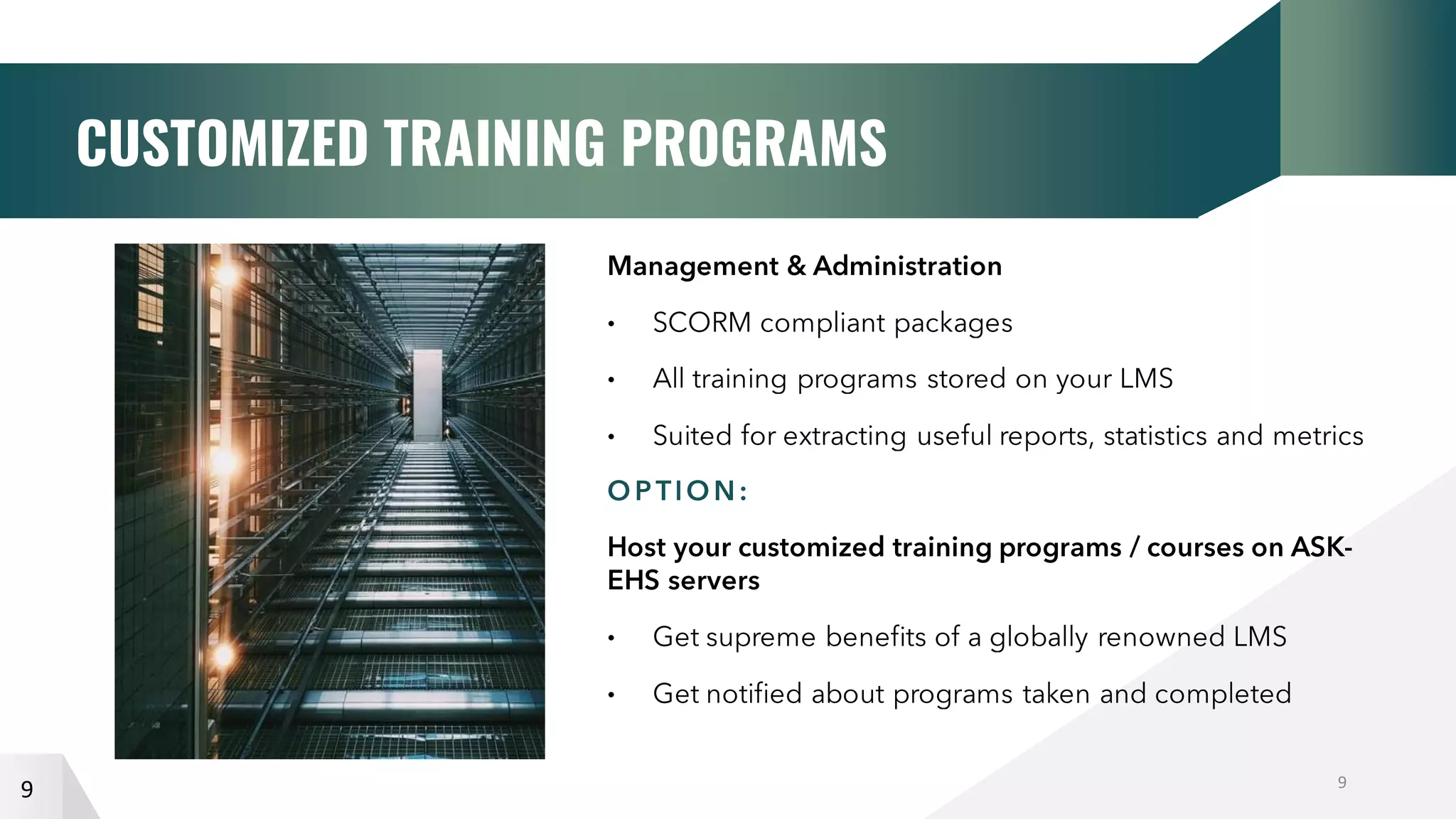 CUSTOMIZED TRAINING PROGRAMS

Management & Administration

• SCORM compliant packages

• All training programs stored on your LMS

• Suited for extracting useful reports, statistics and metrics

OPTION:

Host your customized training programs / courses on ASK-EHS servers

• Get supreme benefits of a globally renowned LMS

• Get notified about programs taken and completed

9

9